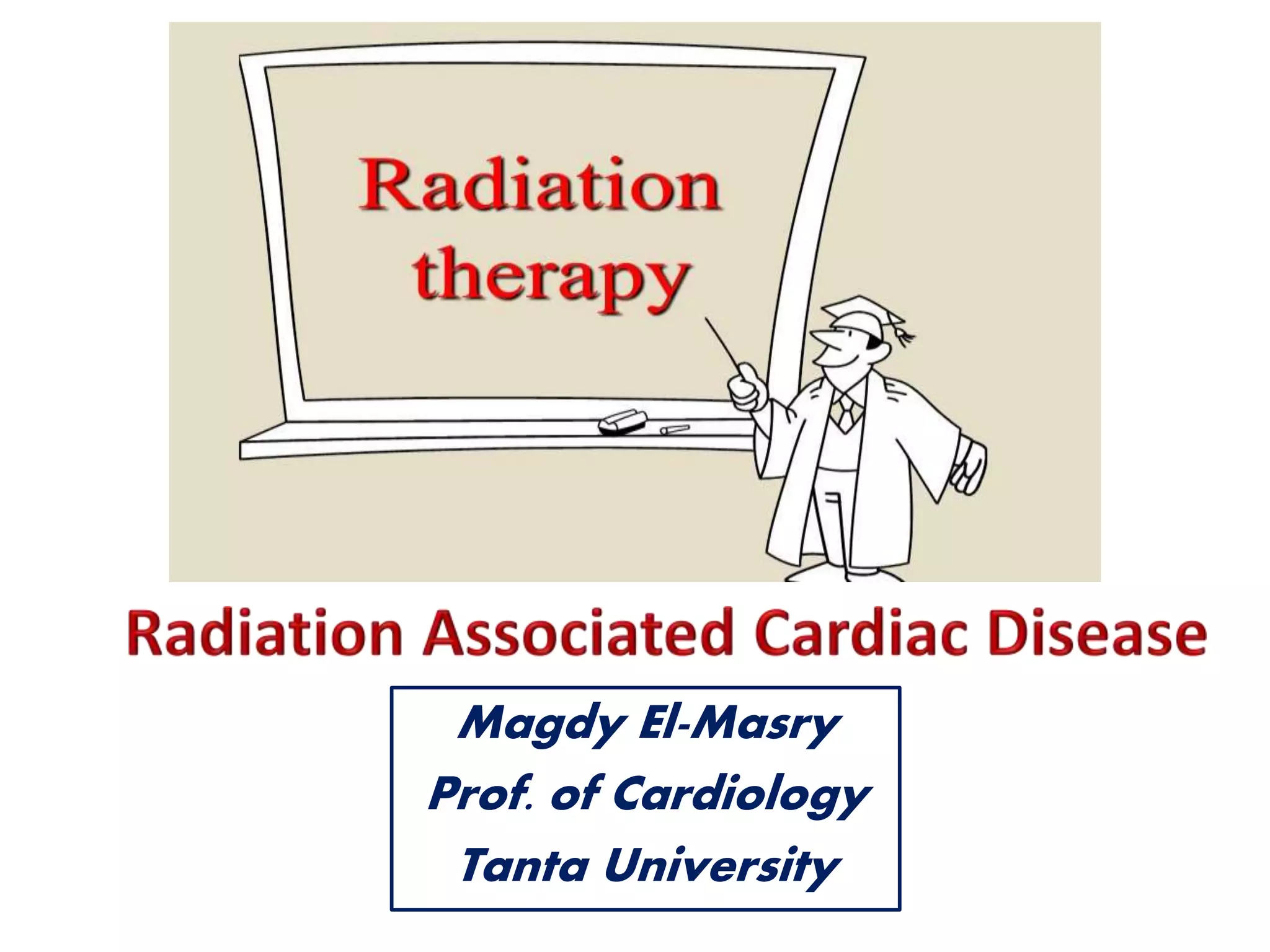 Radiation therapy

Radiation Associated Cardiac Disease

Magdy El-Masry
Prof. of Cardiology
Tanta University